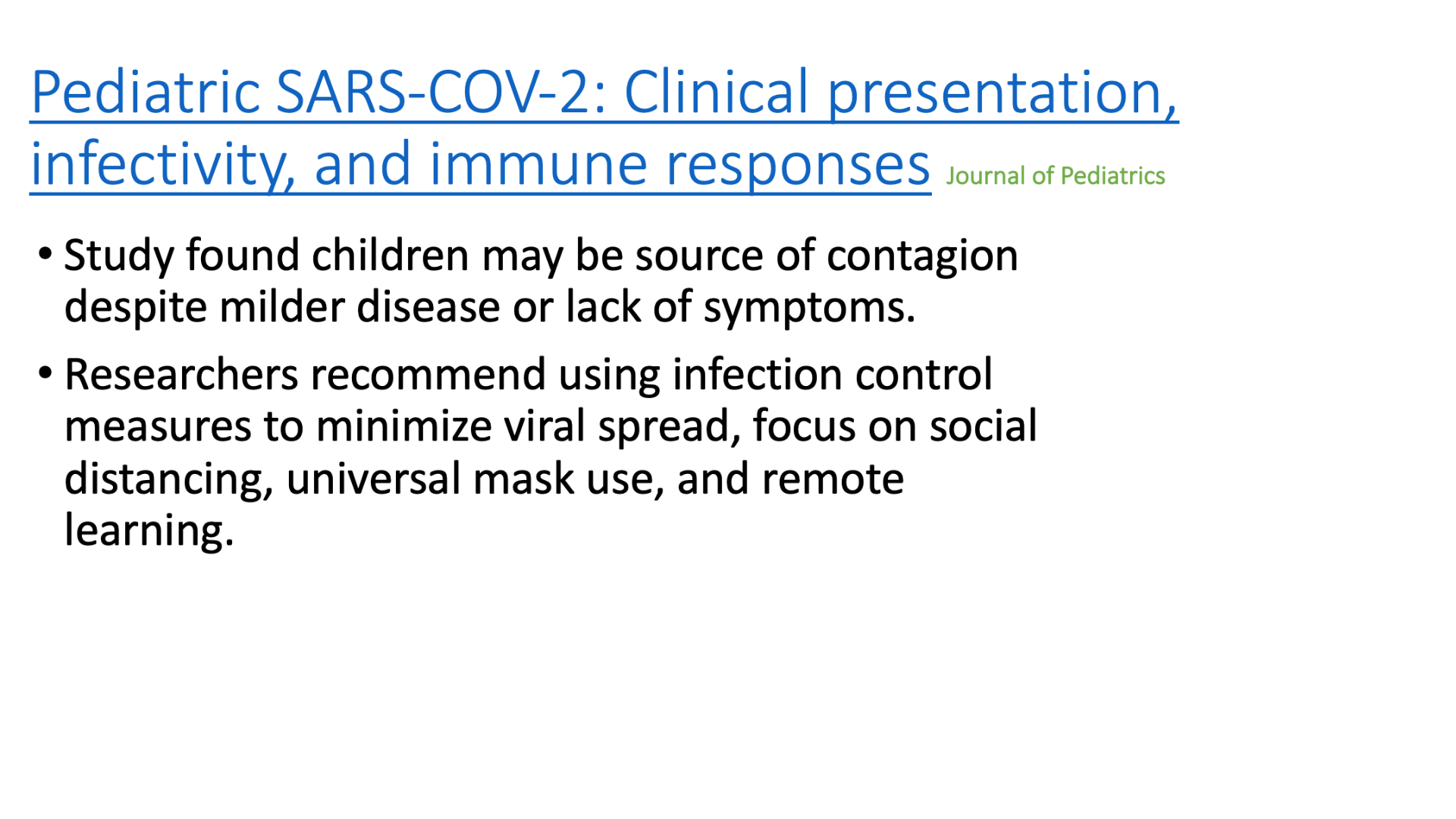 Pediatric SARS-COV-2: Clinical presentation, infectivity, and immune responses Journal of Pediatrics

• Study found children may be source of contagion despite milder disease or lack of symptoms.

• Researchers recommend using infection control measures to minimize viral spread, focus on social distancing, universal mask use, and remote learning.